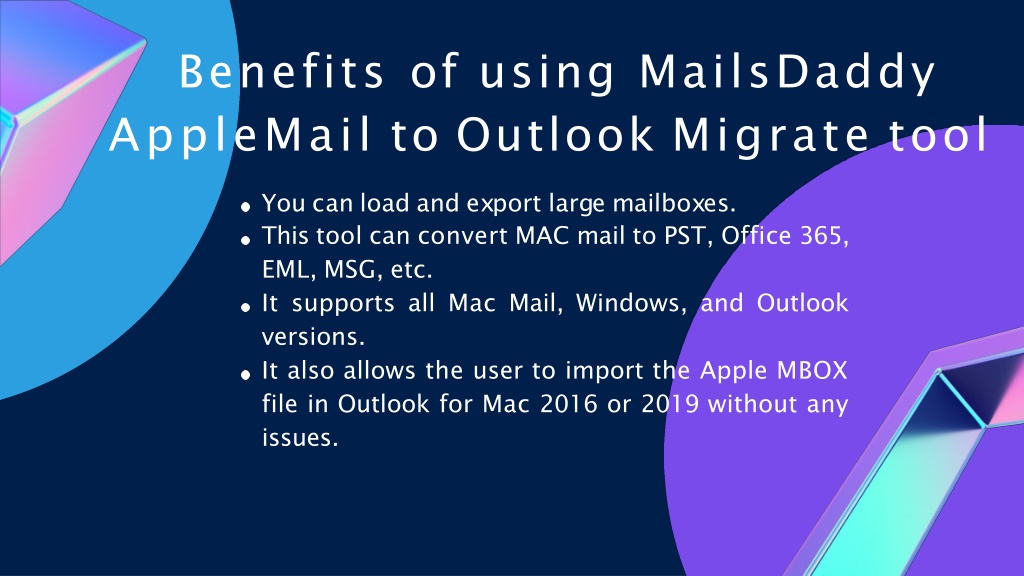 Benefits of using MailsDaddy AppleMail to Outlook Migrate tool

- You can load and export large mailboxes.
- This tool can convert MAC mail to PST, Office 365, EML, MSG, etc.
- It supports all Mac Mail, Windows, and Outlook versions.
- It also allows the user to import the Apple MBOX file in Outlook for Mac 2016 or 2019 without any issues.